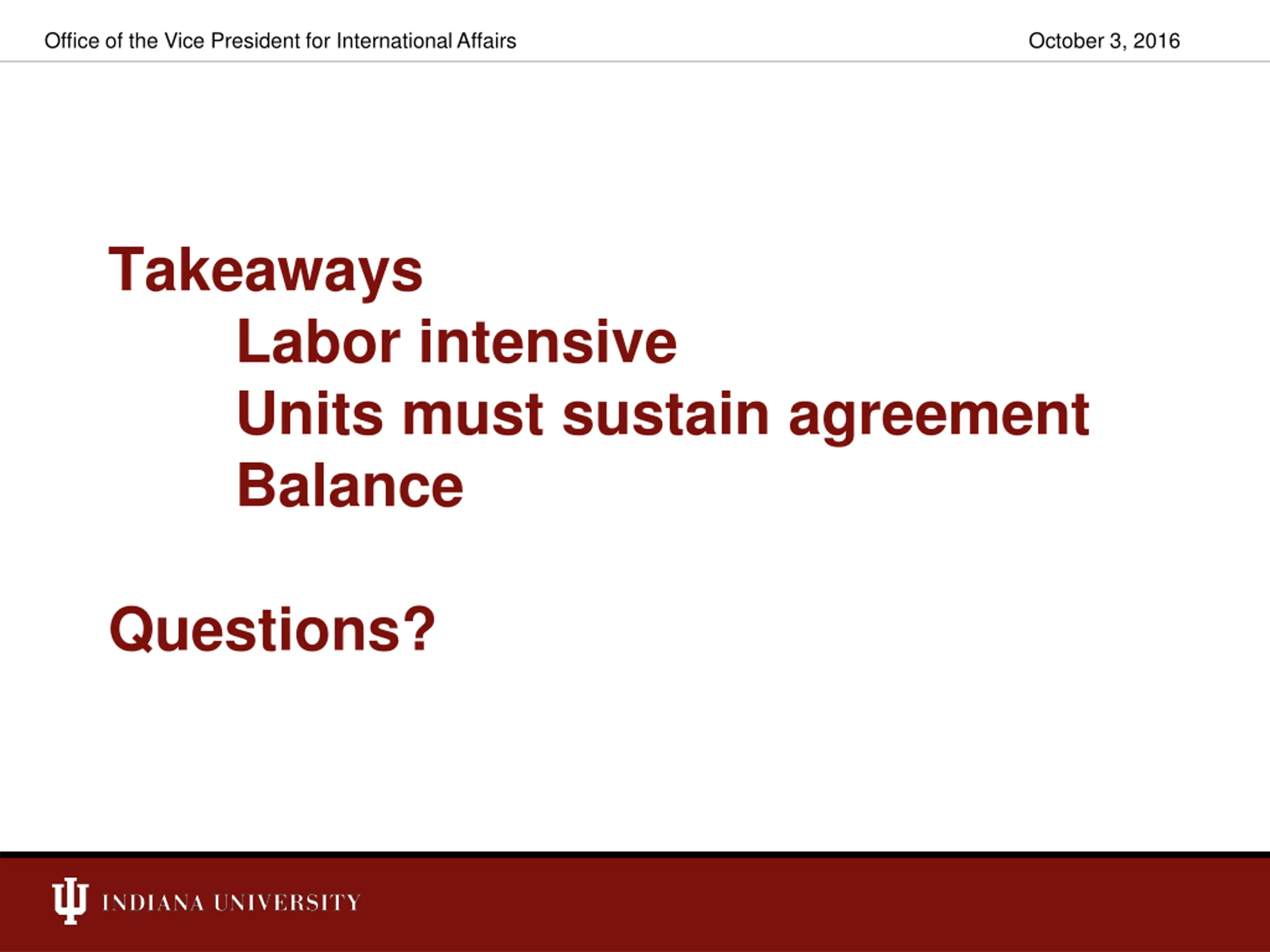 Office of the Vice President for International Affairs

October 3, 2016

Takeaways

Labor intensive

Units must sustain agreement

Balance

Questions?

INDIANA UNIVERSITY